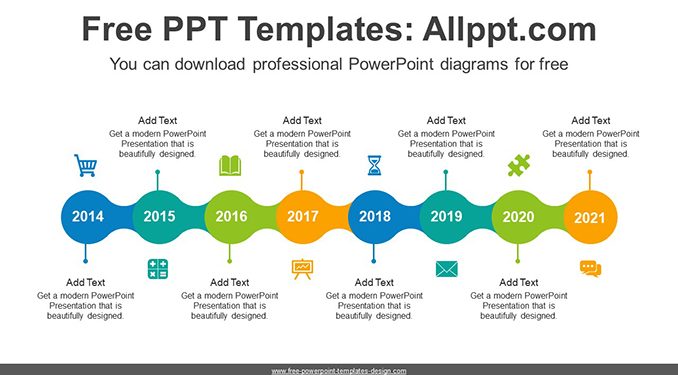 Free PPT Templates: Allppt.com

You can download professional PowerPoint diagrams for free

Add Text
Get a modern PowerPoint Presentation that is beautifully designed.

Add Text
Get a modern PowerPoint Presentation that is beautifully designed.

Add Text
Get a modern PowerPoint Presentation that is beautifully designed.

Add Text
Get a modern PowerPoint Presentation that is beautifully designed.

2014 2015 2016 2017 2018 2019 2020 2021

Add Text
Get a modern PowerPoint Presentation that is beautifully designed.

Add Text
Get a modern PowerPoint Presentation that is beautifully designed.

Add Text
Get a modern PowerPoint Presentation that is beautifully designed.

Add Text
Get a modern PowerPoint Presentation that is beautifully designed.

www.free-powerpoint-templates-design.com